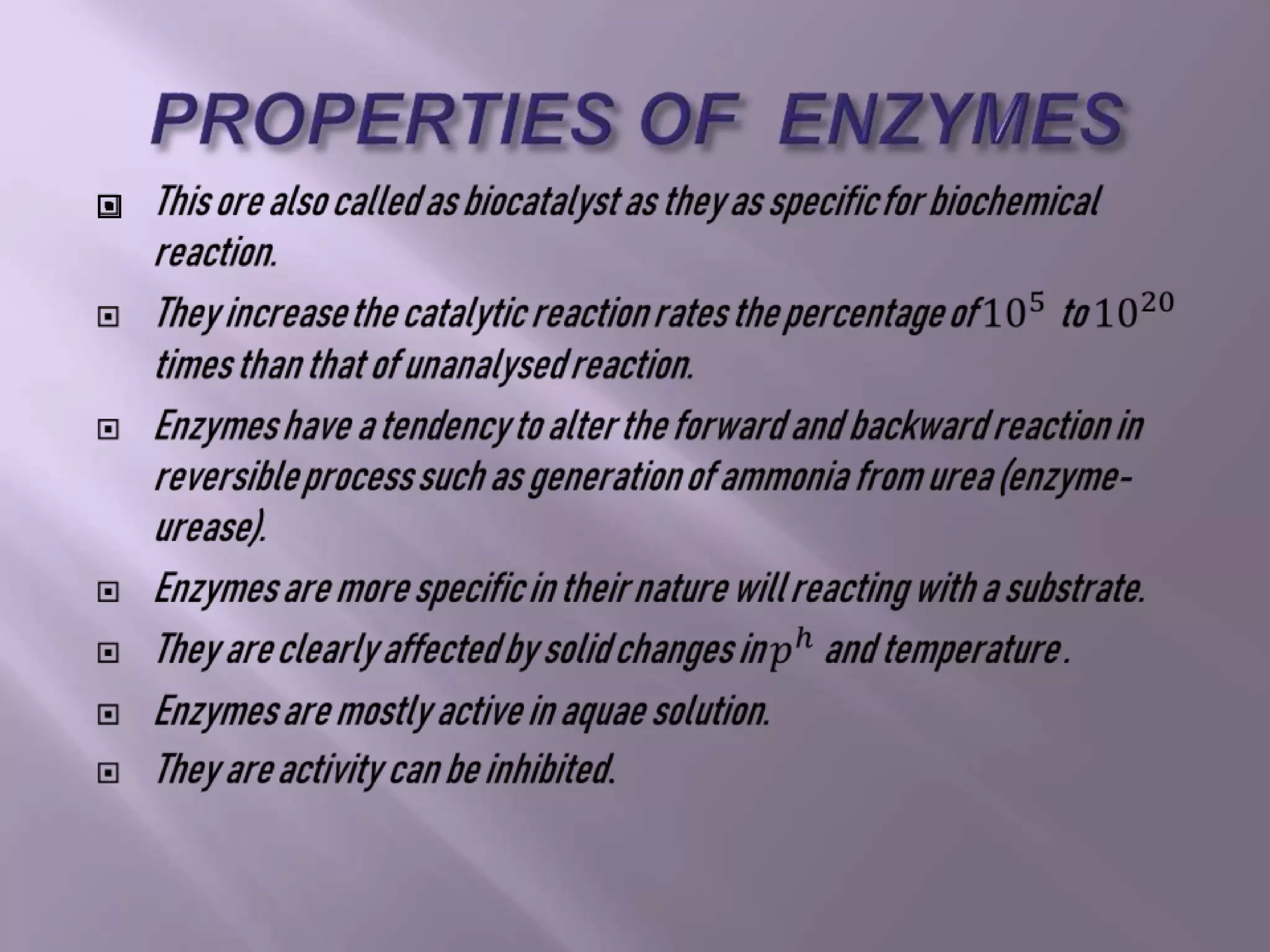 PROPERTIES OF ENZYMES

This ore also called as biocatalyst as they as specific for biochemical reaction.

They increase the catalytic reaction rates the percentage of $10^5$ to $10^{20}$ times than that of unanalysed reaction.

Enzymes have a tendency to alter the forward and backward reaction in reversible process such as generation of ammonia from urea (enzyme-urease).

Enzymes are more specific in their nature will reacting with a substrate.

They are clearly affected by solid changes in $p^h$ and temperature .

Enzymes are mostly active in aquae solution.

They are activity can be inhibited.